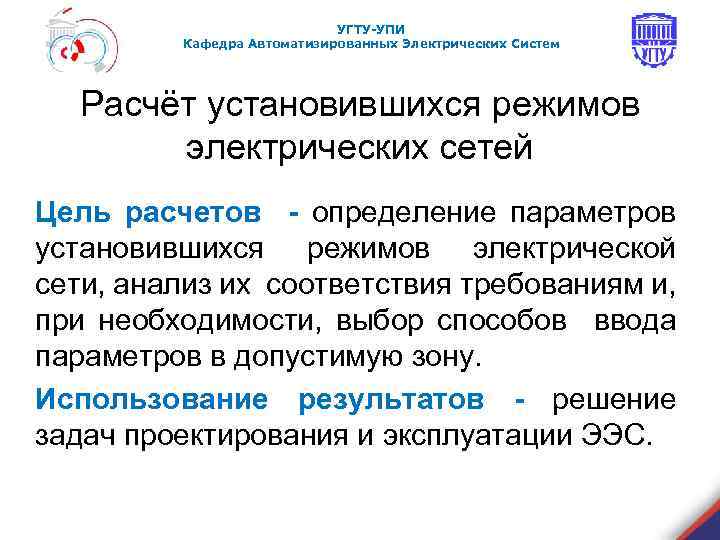 УГТУ-УПИ
Кафедра Автоматизированных Электрических Систем

УГТУ

Расчёт установившихся режимов электрических сетей

Цель расчетов - определение параметров установившихся режимов электрической сети, анализ их соответствия требованиям и, при необходимости, выбор способов ввода параметров в допустимую зону.

Использование результатов - решение задач проектирования и эксплуатации ЭЭС.